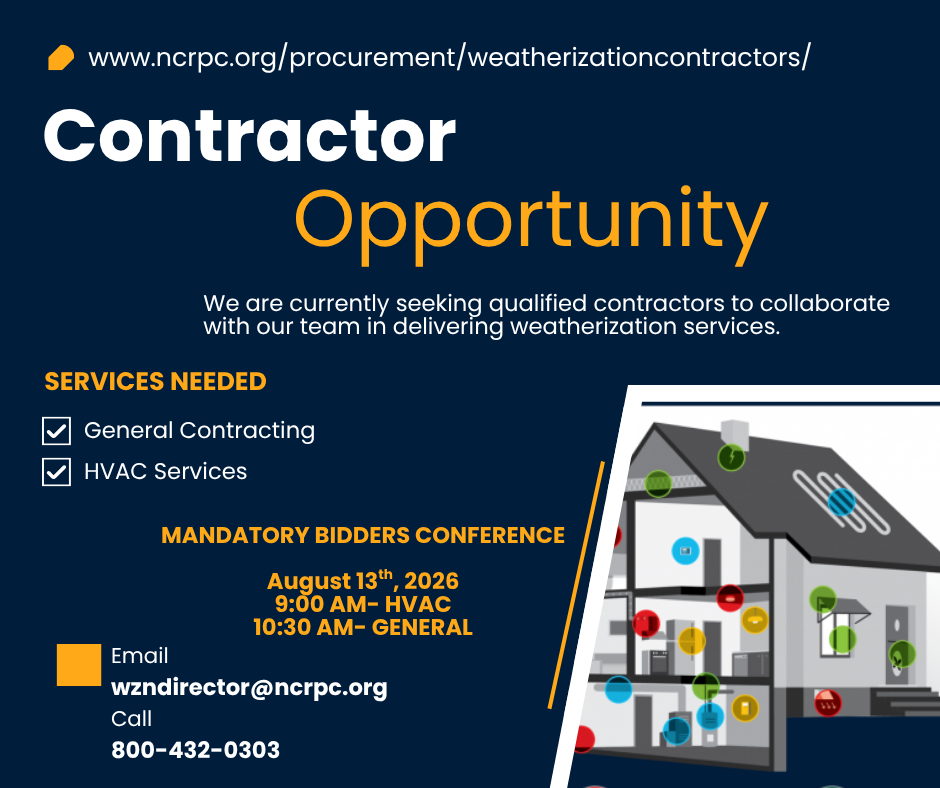 www.ncrpc.org/procurement/weatherizationcontractors/

Contractor Opportunity

We are currently seeking qualified contractors to collaborate with our team in delivering weatherization services.

SERVICES NEEDED

General Contracting

HVAC Services

MANDATORY BIDDERS CONFERENCE

August 13$^{th}$, 2026
9:00 AM- HVAC
10:30 AM- GENERAL

Email
wzndirector@ncrpc.org
Call
800-432-0303